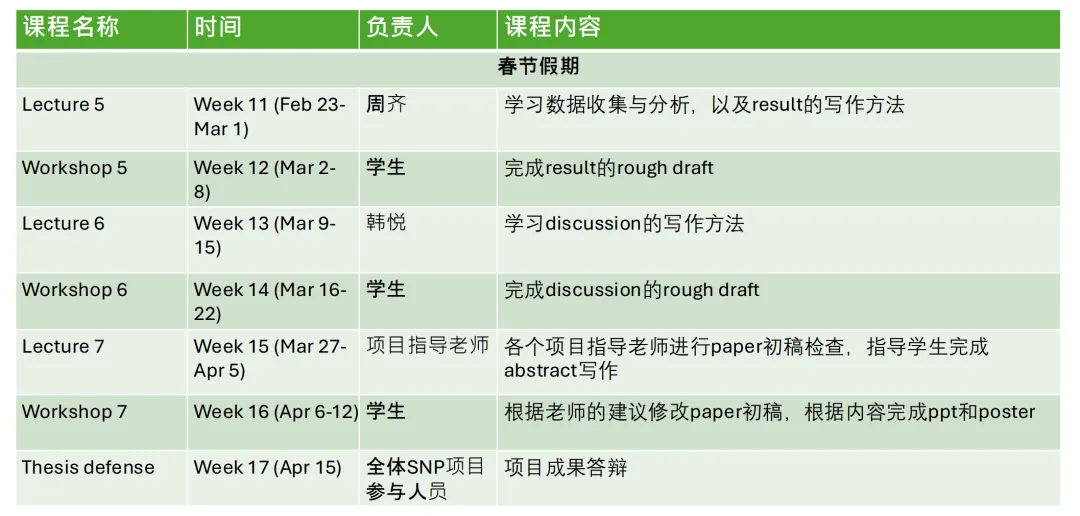 | 课程名称 | 时间 | 负责人 | 课程内容 |
|---|---|---|---|
| 春节假期 | | | |
| Lecture 5 | Week 11 (Feb 23-Mar 1) | 周齐 | 学习数据收集与分析，以及result的写作方法 |
| Workshop 5 | Week 12 (Mar 2-8) | 学生 | 完成result的rough draft |
| Lecture 6 | Week 13 (Mar 9-15) | 韩悦 | 学习discussion的写作方法 |
| Workshop 6 | Week 14 (Mar 16-22) | 学生 | 完成discussion的rough draft |
| Lecture 7 | Week 15 (Mar 27-Apr 5) | 项目指导老师 | 各个项目指导老师进行paper初稿检查，指导学生完成abstract写作 |
| Workshop 7 | Week 16 (Apr 6-12) | 学生 | 根据老师的建议修改paper初稿，根据内容完成ppt和poster |
| Thesis defense | Week 17 (Apr 15) | 全体SNP项目参与人员 | 项目成果答辩 |